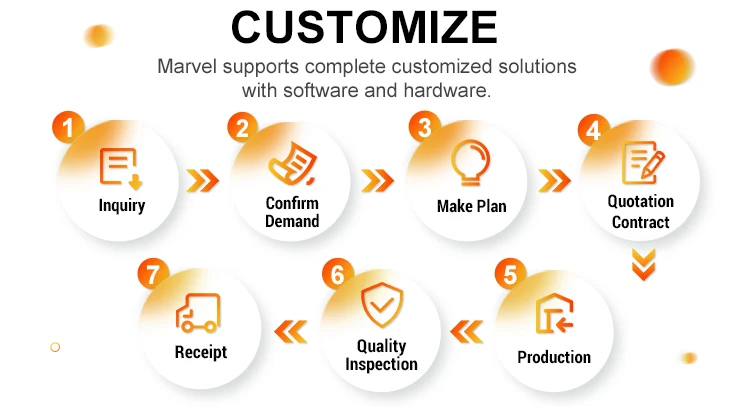 CUSTOMIZE

Marvel supports complete customized solutions with software and hardware.

1
Inquiry

2
Confirm Demand

3
Make Plan

4
Quotation Contract

5
Production

6
Quality Inspection

7
Receipt